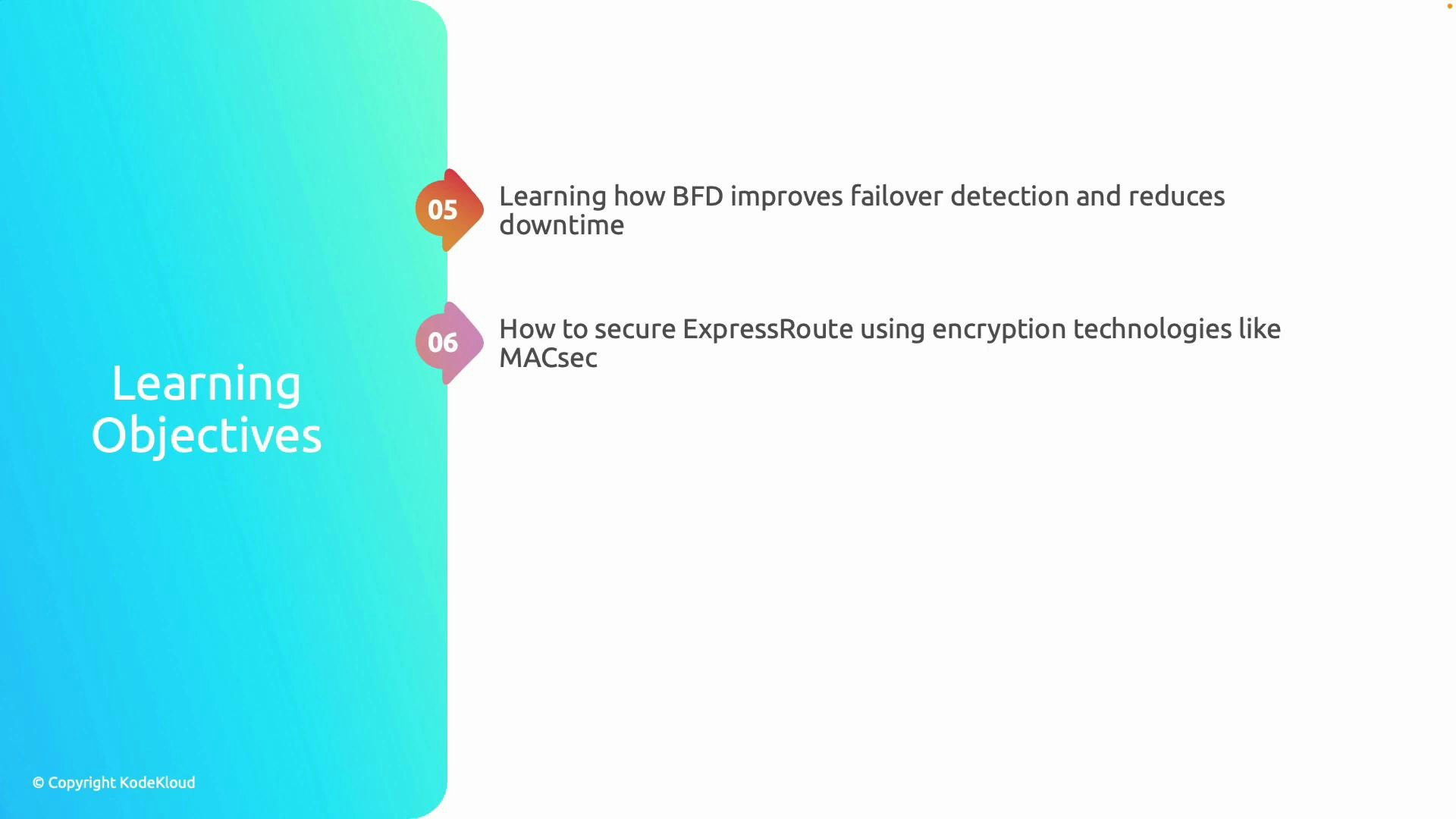 Learning Objectives

05 Learning how BFD improves failover detection and reduces downtime

06 How to secure ExpressRoute using encryption technologies like MACsec

© Copyright KodeKloud